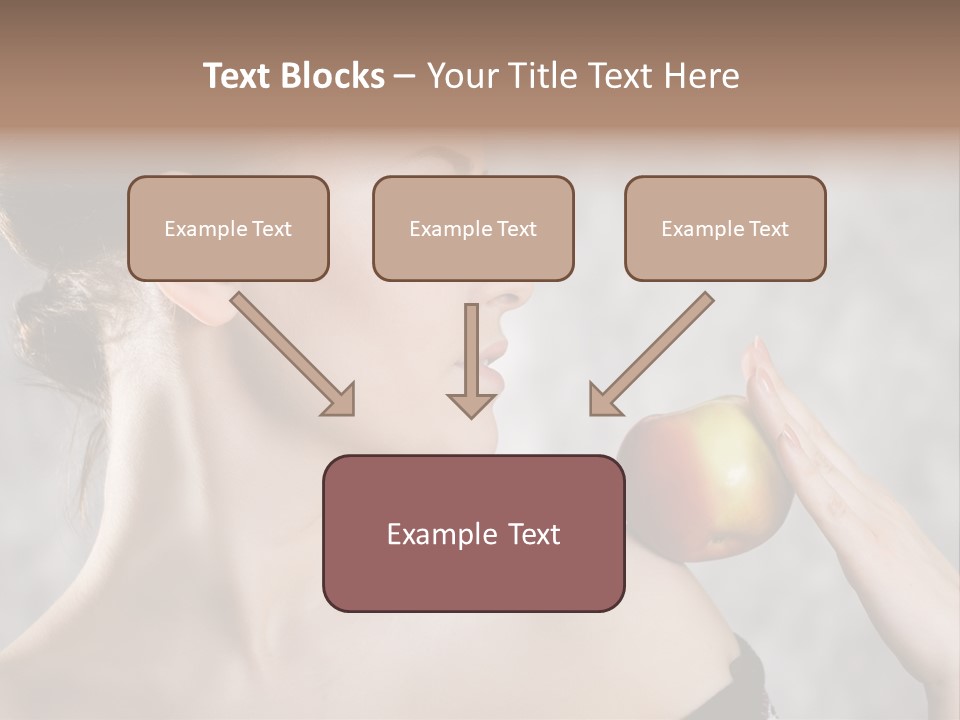 Text Blocks – Your Title Text Here

Example Text

Example Text

Example Text

Example Text